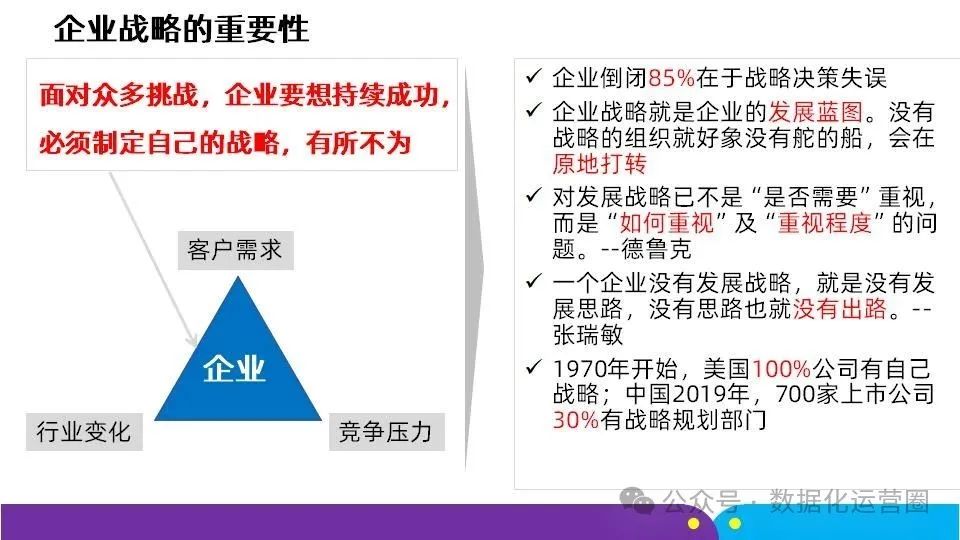 企业战略的重要性

面对众多挑战，企业要想持续成功，必须制定自己的战略，有所不为

客户需求

企业

行业变化

竞争压力

✓ 企业倒闭85%在于战略决策失误

✓ 企业战略就是企业的发展蓝图。没有战略的组织就好象没有舵的船，会在原地打转

✓ 对发展战略已不是“是否需要”重视，而是“如何重视”及“重视程度”的问题。--德鲁克

✓ 一个企业没有发展战略，就是没有发展思路，没有思路也就没有出路。--张瑞敏

✓ 1970年开始，美国100%公司有自己战略；中国2019年，700家上市公司30%有战略规划部门

公众号 · 数据化运营圈